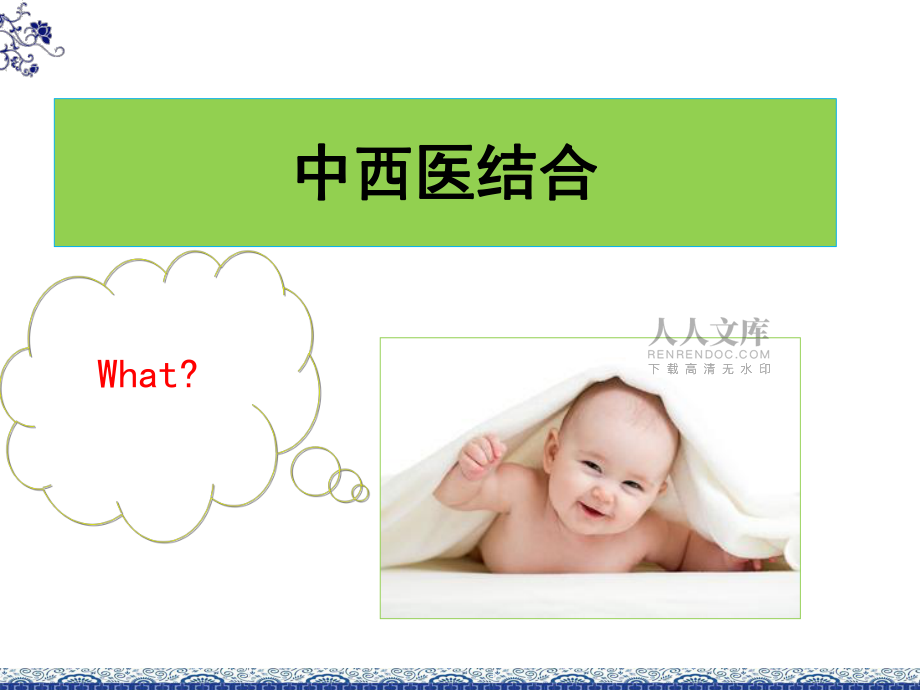 中西医结合

What?

人人文库
RENRENDOC.COM
下载高清无水印